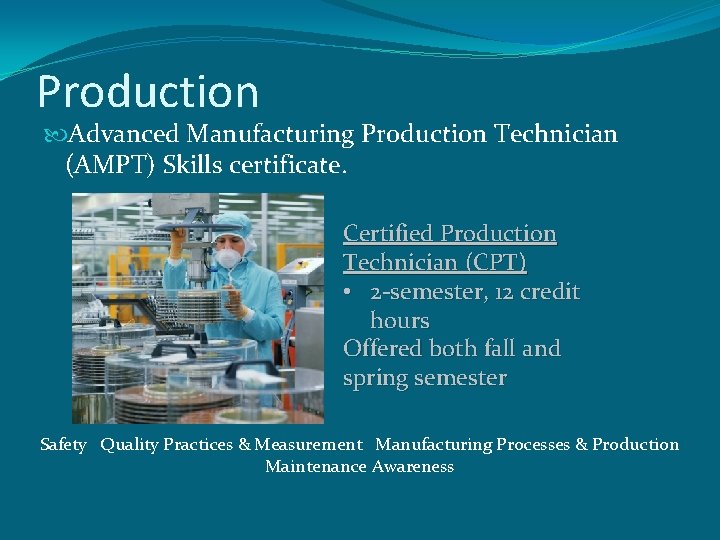 Production

Advanced Manufacturing Production Technician (AMPT) Skills certificate.

Certified Production Technician (CPT)

• 2-semester, 12 credit hours

Offered both fall and spring semester

Safety Quality Practices & Measurement Manufacturing Processes & Production Maintenance Awareness